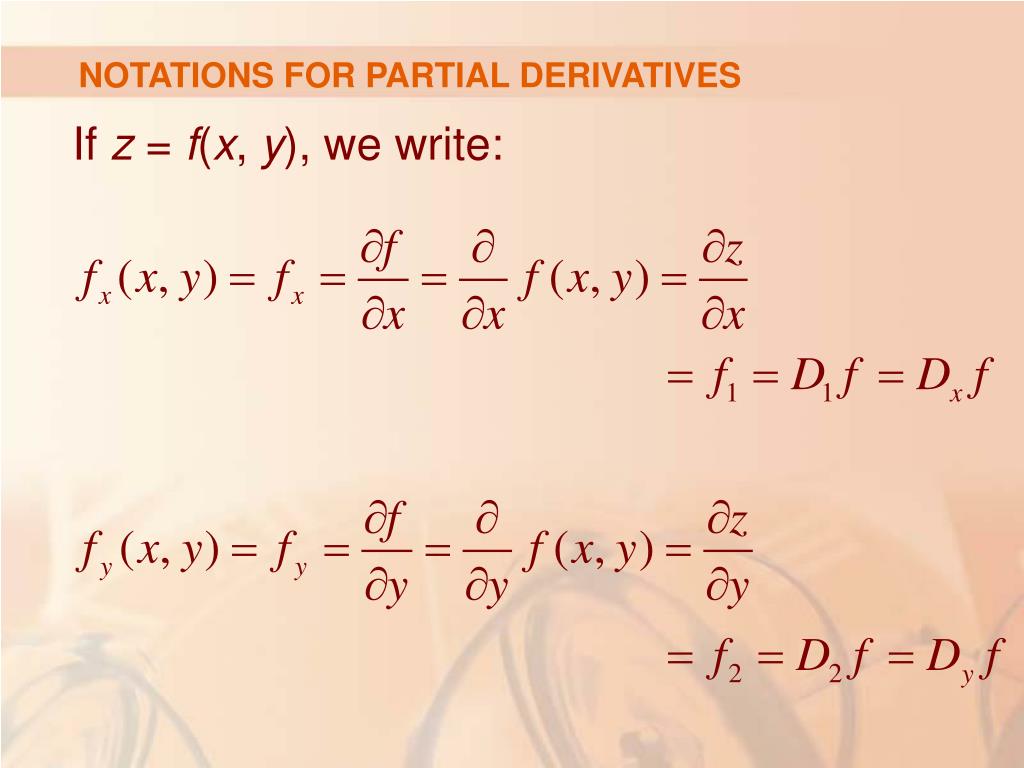 NOTATIONS FOR PARTIAL DERIVATIVES

If $z = f(x, y)$, we write:

$f_x(x, y) = f_x = \frac{\partial f}{\partial x} = \frac{\partial}{\partial x} f(x, y) = \frac{\partial z}{\partial x}$
$= f_1 = D_1 f = D_x f$

$f_y(x, y) = f_y = \frac{\partial f}{\partial y} = \frac{\partial}{\partial y} f(x, y) = \frac{\partial z}{\partial y}$
$= f_2 = D_2 f = D_y f$